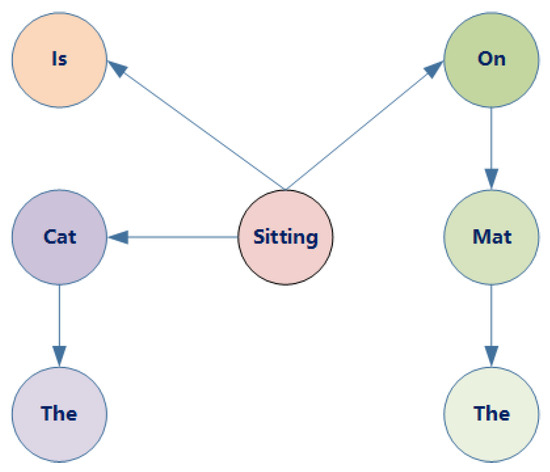 Is

On

Cat

Sitting

Mat

The

The